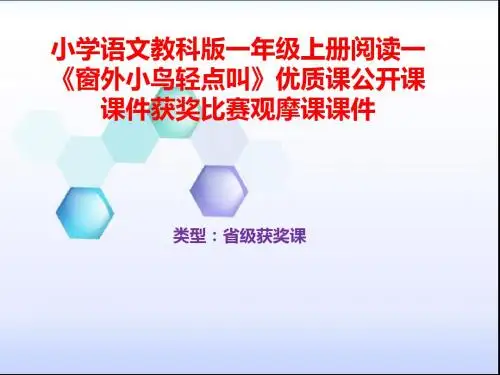 小学语文教科版一年级上册阅读一《窗外小鸟轻点叫》优质课公开课课件获奖比赛观摩课课件

类型：省级获奖课